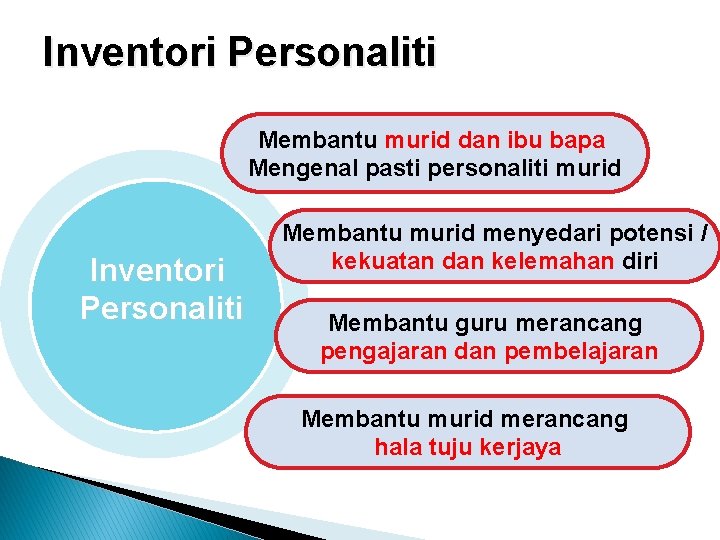 Inventori Personaliti

Inventori Personaliti

Membantu murid dan ibu bapa Mengenal pasti personaliti murid

Membantu murid menyedari potensi / kekuatan dan kelemahan diri

Membantu guru merancang pengajaran dan pembelajaran

Membantu murid merancang hala tuju kerjaya